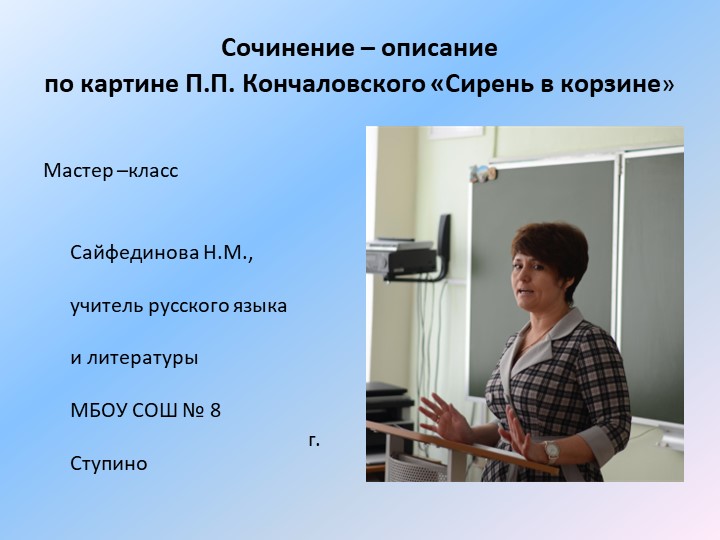 Сочинение – описание
по картине П.П. Кончаловского «Сирень в корзине»

Мастер –класс

Сайфединова Н.М.,

учитель русского языка

и литературы

МБОУ СОШ № 8

г.

Ступино